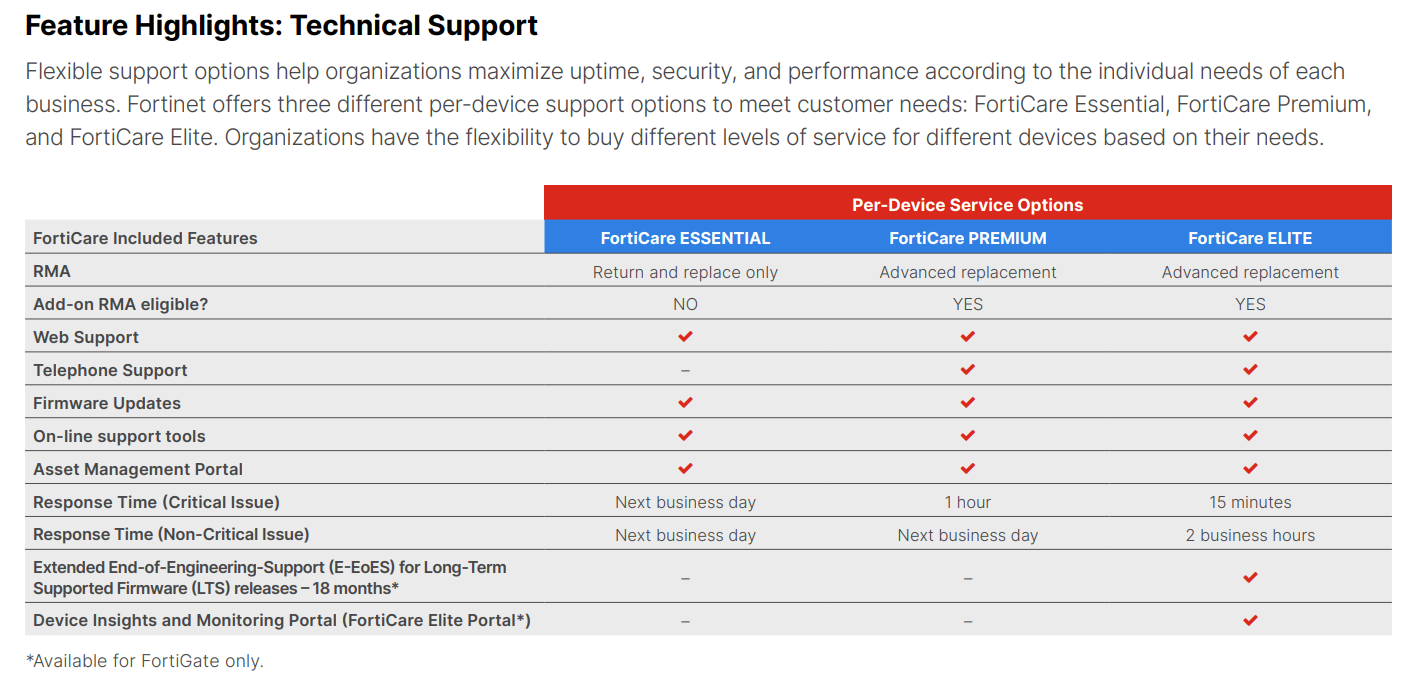 Feature Highlights: Technical Support

Flexible support options help organizations maximize uptime, security, and performance according to the individual needs of each business. Fortinet offers three different per-device support options to meet customer needs: FortiCare Essential, FortiCare Premium, and FortiCare Elite. Organizations have the flexibility to buy different levels of service for different devices based on their needs.

| | Per-Device Service Options | | |
|---|---|---|---|
| FortiCare Included Features | FortiCare ESSENTIAL | FortiCare PREMIUM | FortiCare ELITE |
| RMA | Return and replace only | Advanced replacement | Advanced replacement |
| Add-on RMA eligible? | NO | YES | YES |
| Web Support | ✔ | ✔ | ✔ |
| Telephone Support | – | ✔ | ✔ |
| Firmware Updates | ✔ | ✔ | ✔ |
| On-line support tools | ✔ | ✔ | ✔ |
| Asset Management Portal | ✔ | ✔ | ✔ |
| Response Time (Critical Issue) | Next business day | 1 hour | 15 minutes |
| Response Time (Non-Critical Issue) | Next business day | Next business day | 2 business hours |
| Extended End-of-Engineering-Support (E-EoES) for Long-Term Supported Firmware (LTS) releases – 18 months* | – | – | ✔ |
| Device Insights and Monitoring Portal (FortiCare Elite Portal*) | – | – | ✔ |

*Available for FortiGate only.